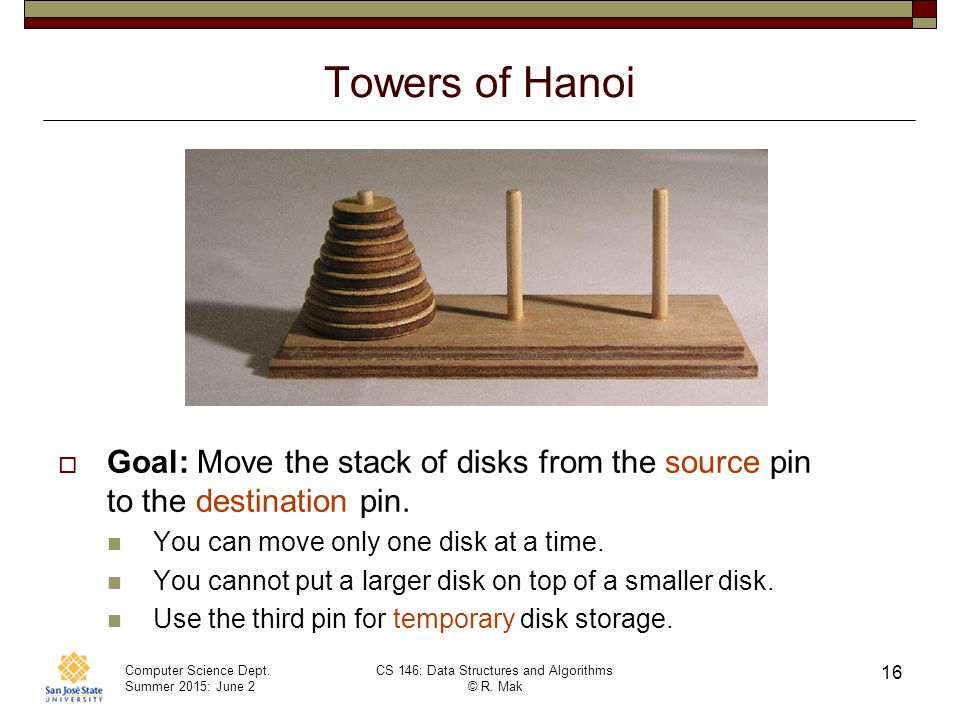 Towers of Hanoi

Goal: Move the stack of disks from the source pin to the destination pin.

You can move only one disk at a time.

You cannot put a larger disk on top of a smaller disk.

Use the third pin for temporary disk storage.

San José State UNIVERSITY

Computer Science Dept.
Summer 2015: June 2

CS 146: Data Structures and Algorithms
© R. Mak

16